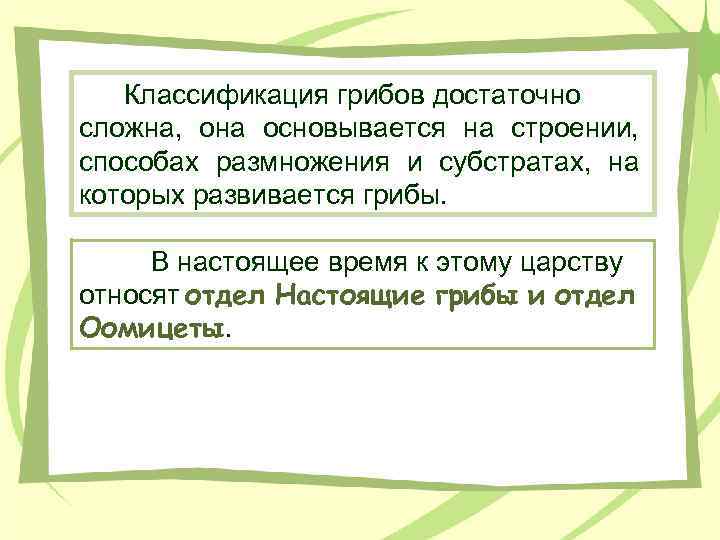 Классификация грибов достаточно сложна, она основывается на строении, способах размножения и субстратах, на которых развивается грибы.

В настоящее время к этому царству относят отдел Настоящие грибы и отдел Оомицеты.